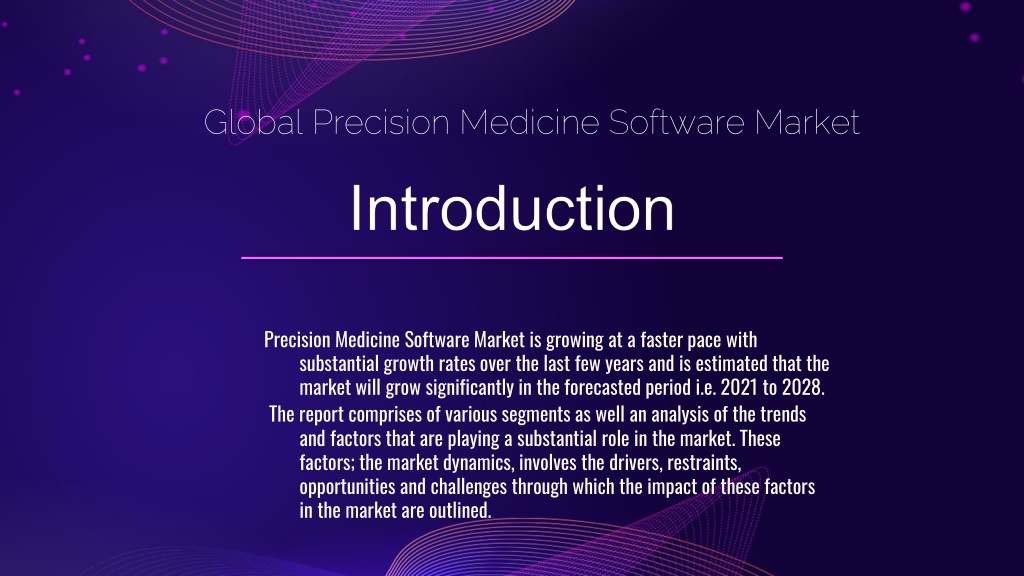 Global Precision Medicine Software Market

Introduction

Precision Medicine Software Market is growing at a faster pace with substantial growth rates over the last few years and is estimated that the market will grow significantly in the forecasted period i.e. 2021 to 2028.

The report comprises of various segments as well an analysis of the trends and factors that are playing a substantial role in the market. These factors; the market dynamics, involves the drivers, restraints, opportunities and challenges through which the impact of these factors in the market are outlined.